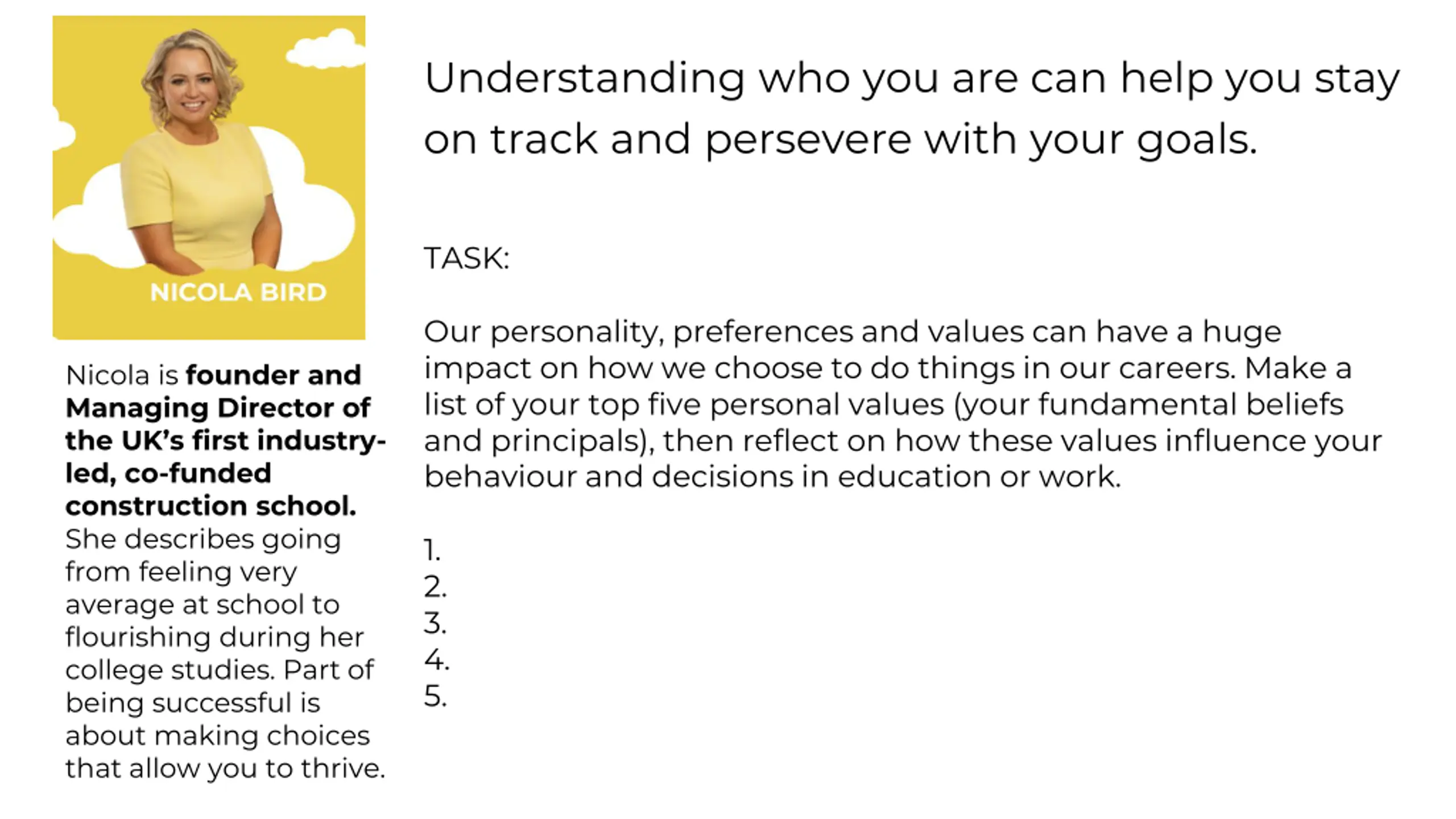 NICOLA BIRD

Nicola is founder and Managing Director of the UK's first industry-led, co-funded construction school. She describes going from feeling very average at school to flourishing during her college studies. Part of being successful is about making choices that allow you to thrive.

Understanding who you are can help you stay on track and persevere with your goals.

TASK:

Our personality, preferences and values can have a huge impact on how we choose to do things in our careers. Make a list of your top five personal values (your fundamental beliefs and principals), then reflect on how these values influence your behaviour and decisions in education or work.

1.
2.
3.
4.
5.